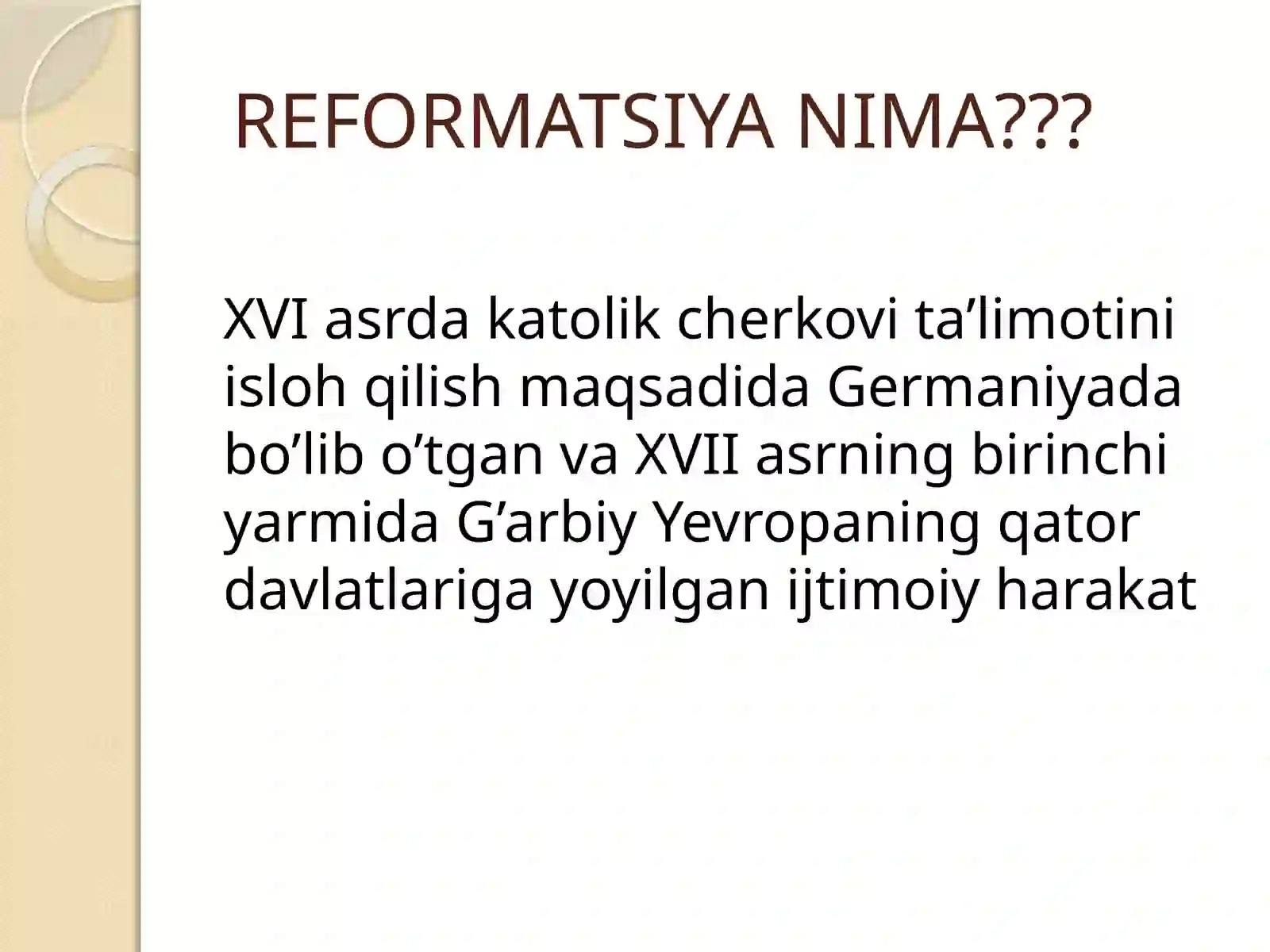 REFORMATSIYA NIMA???

XVI asrda katolik cherkovi ta’limotini isloh qilish maqsadida Germaniyada bo’lib o’tgan va XVII asrning birinchi yarmida G’arbiy Yevropaning qator davlatlariga yoyilgan ijtimoiy harakat